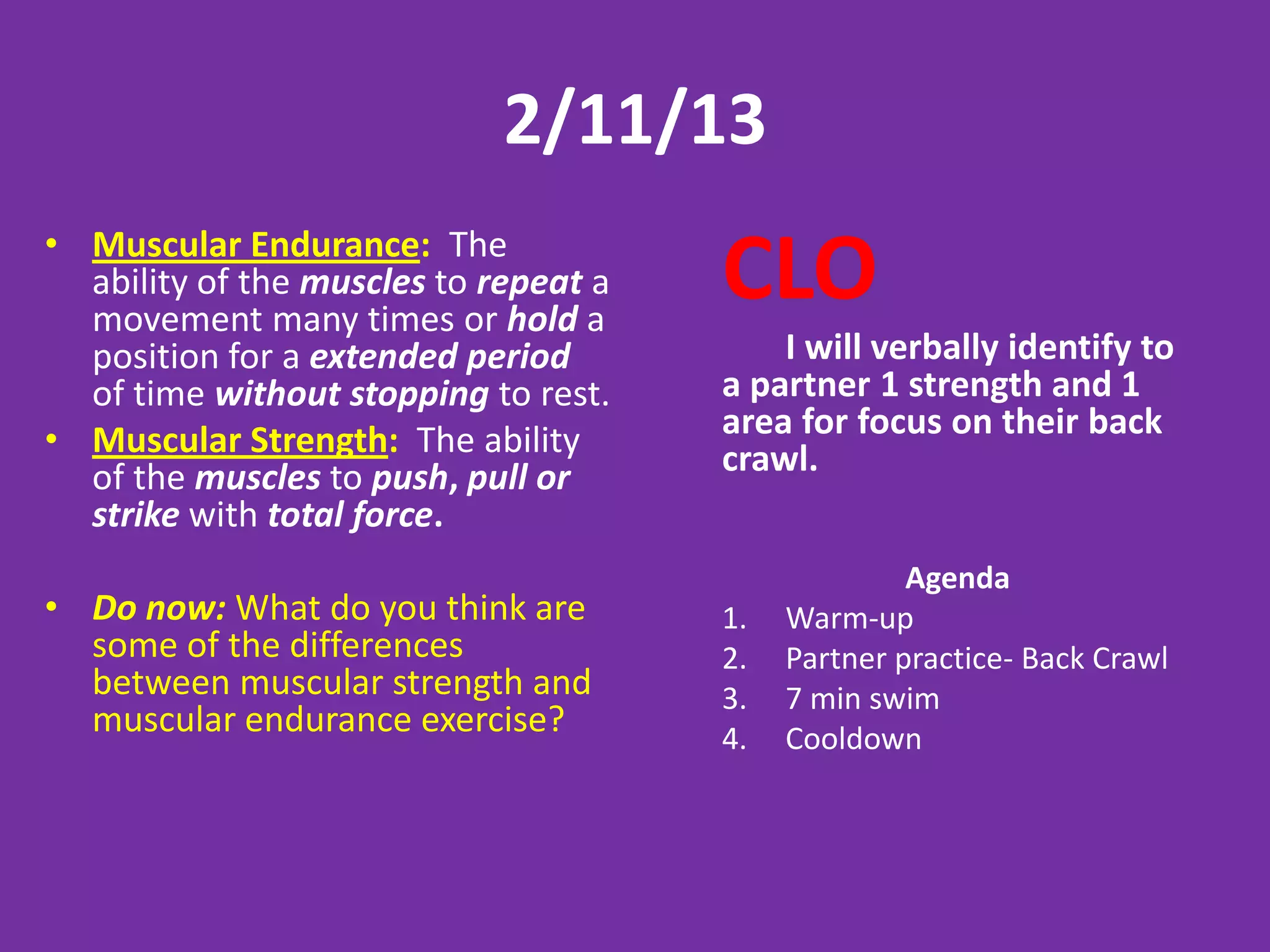 2/11/13

• Muscular Endurance: The ability of the muscles to repeat a movement many times or hold a position for a extended period of time without stopping to rest.
• Muscular Strength: The ability of the muscles to push, pull or strike with total force.

• Do now: What do you think are some of the differences between muscular strength and muscular endurance exercise?

CLO

I will verbally identify to a partner 1 strength and 1 area for focus on their back crawl.

Agenda
1. Warm-up
2. Partner practice- Back Crawl
3. 7 min swim
4. Cooldown